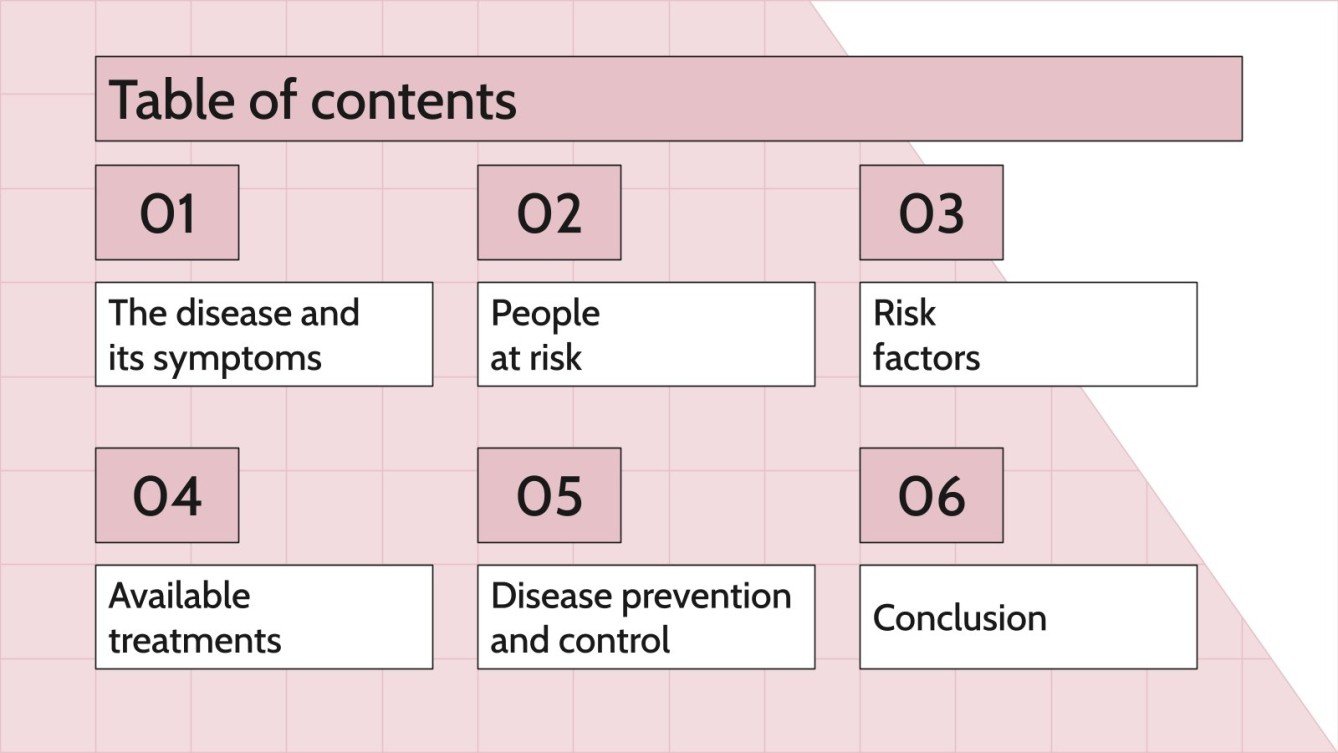 Table of contents

01

The disease and its symptoms

02

People at risk

03

Risk factors

04

Available treatments

05

Disease prevention and control

06

Conclusion